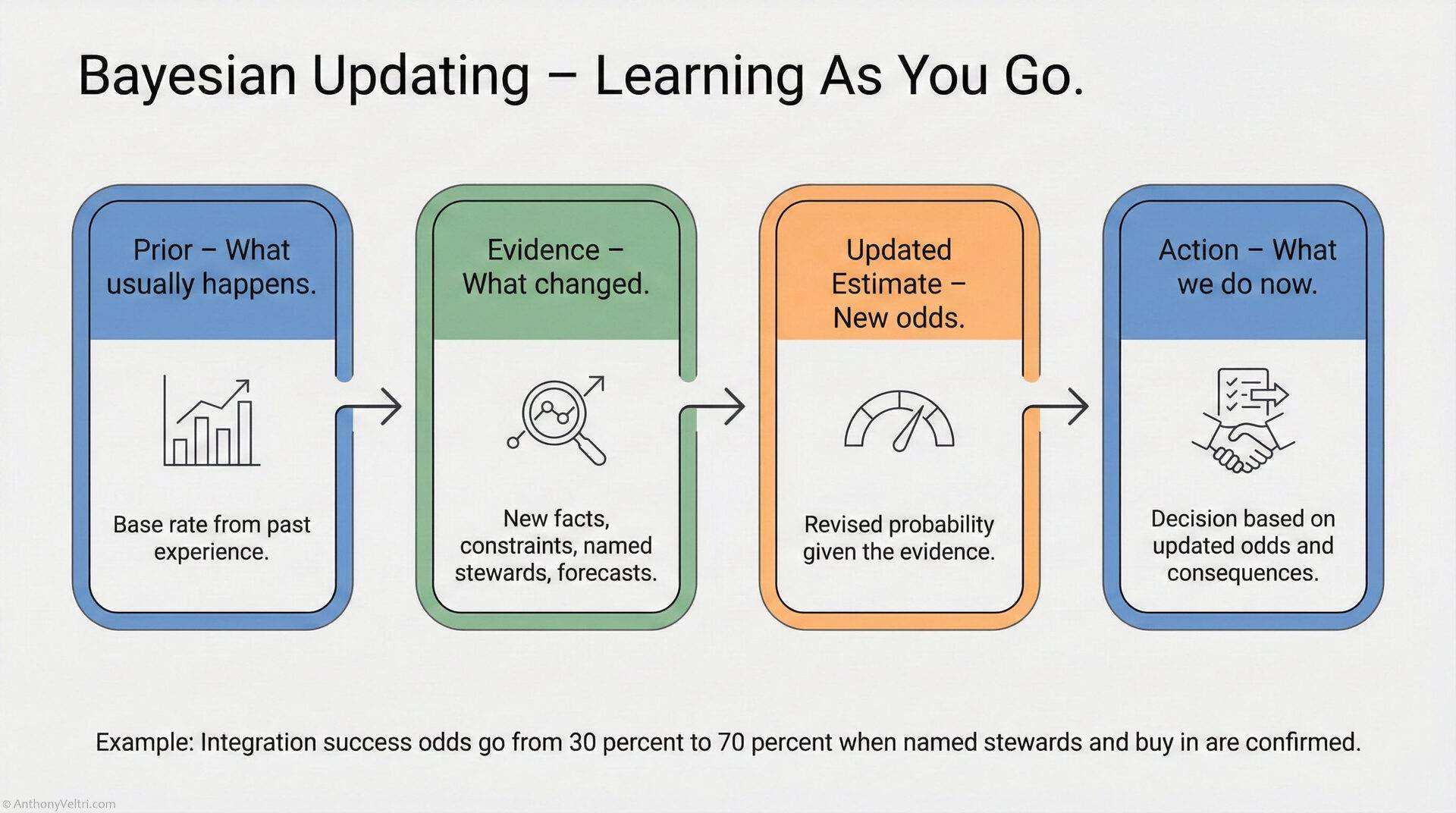 Bayesian Updating – Learning As You Go.

Prior – What usually happens.

Base rate from past experience.

Evidence – What changed.

New facts, constraints, named stewards, forecasts.

Updated Estimate – New odds.

Revised probability given the evidence.

Action – What we do now.

Decision based on updated odds and consequences.

Example: Integration success odds go from 30 percent to 70 percent when named stewards and buy in are confirmed.

© AnthonyVeltri.com